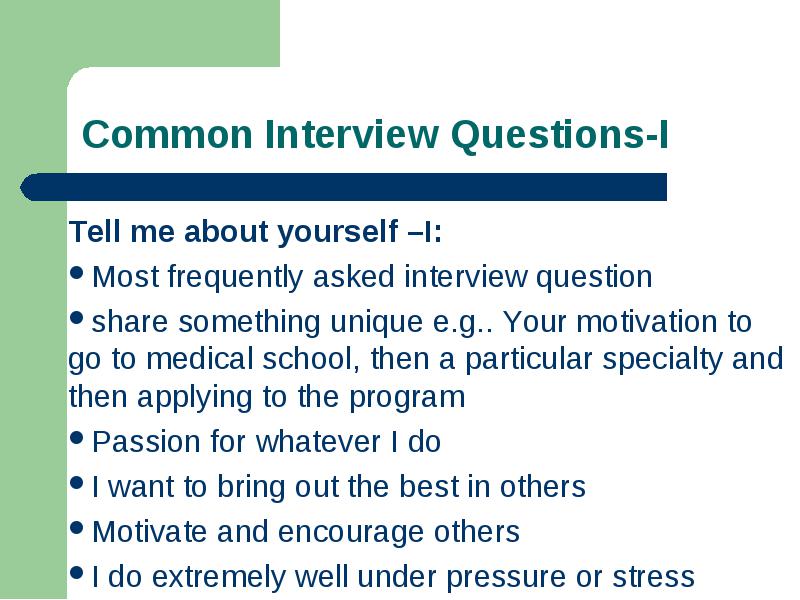 Common Interview Questions-I

Tell me about yourself –I:

• Most frequently asked interview question

• share something unique e.g.. Your motivation to go to medical school, then a particular specialty and then applying to the program

• Passion for whatever I do

• I want to bring out the best in others

• Motivate and encourage others

• I do extremely well under pressure or stress